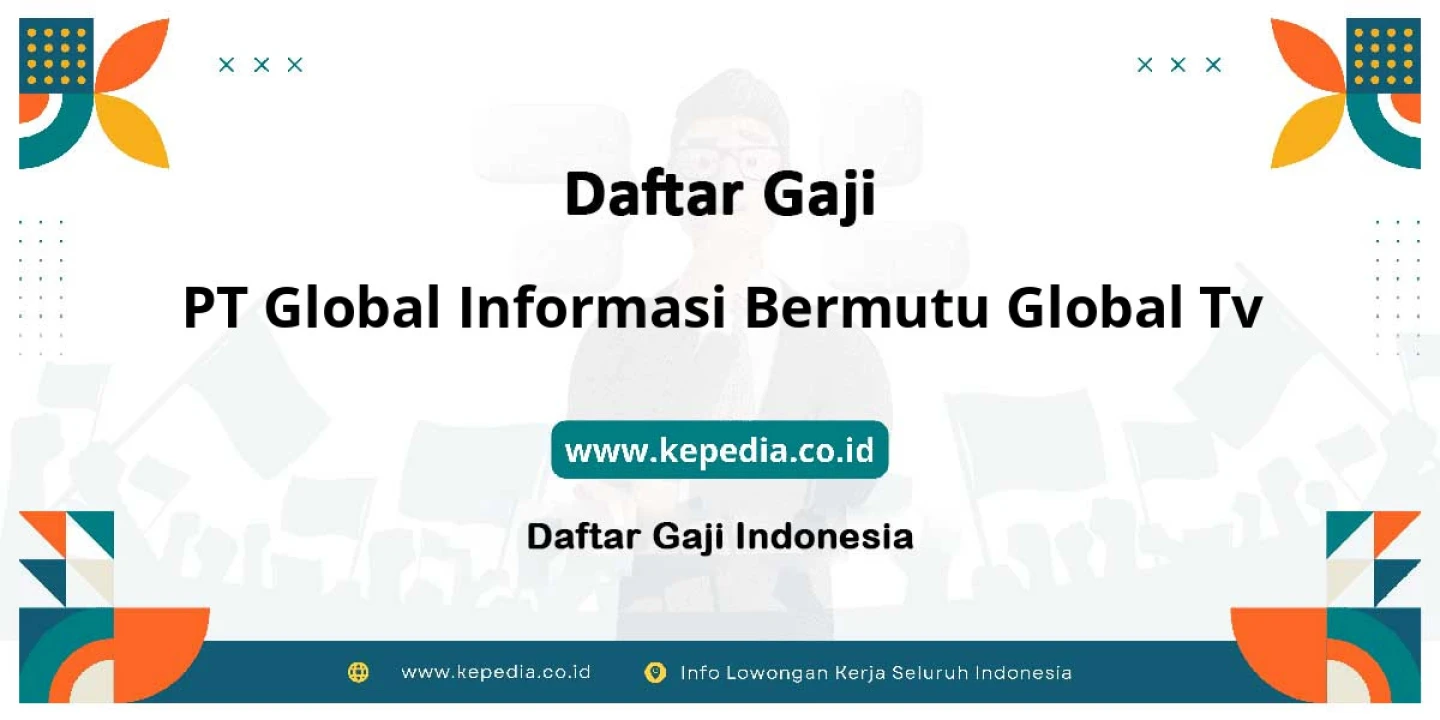 Daftar Gaji

PT Global Informasi Bermutu Global Tv

www.kepedia.co.id

Daftar Gaji Indonesia

www.kepedia.co.id Info Lowongan Kerja Seluruh Indonesia